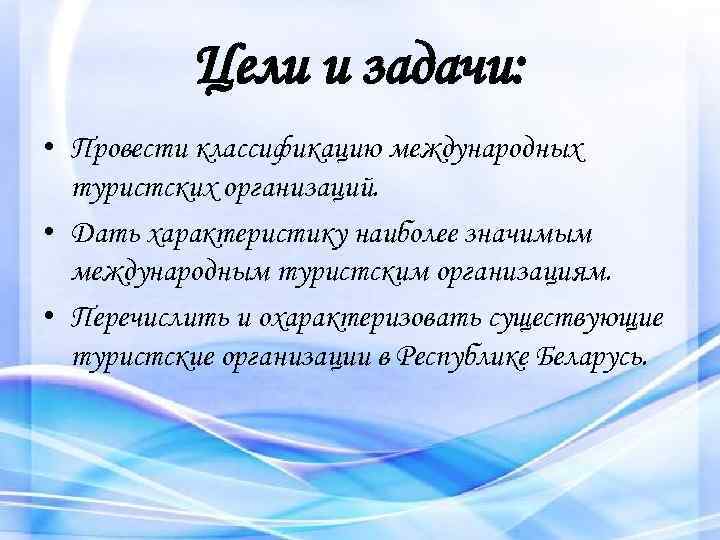 Цели и задачи:

• Провести классификацию международных туристских организаций.

• Дать характеристику наиболее значимым международным туристским организациям.

• Перечислить и охарактеризовать существующие туристские организации в Республике Беларусь.